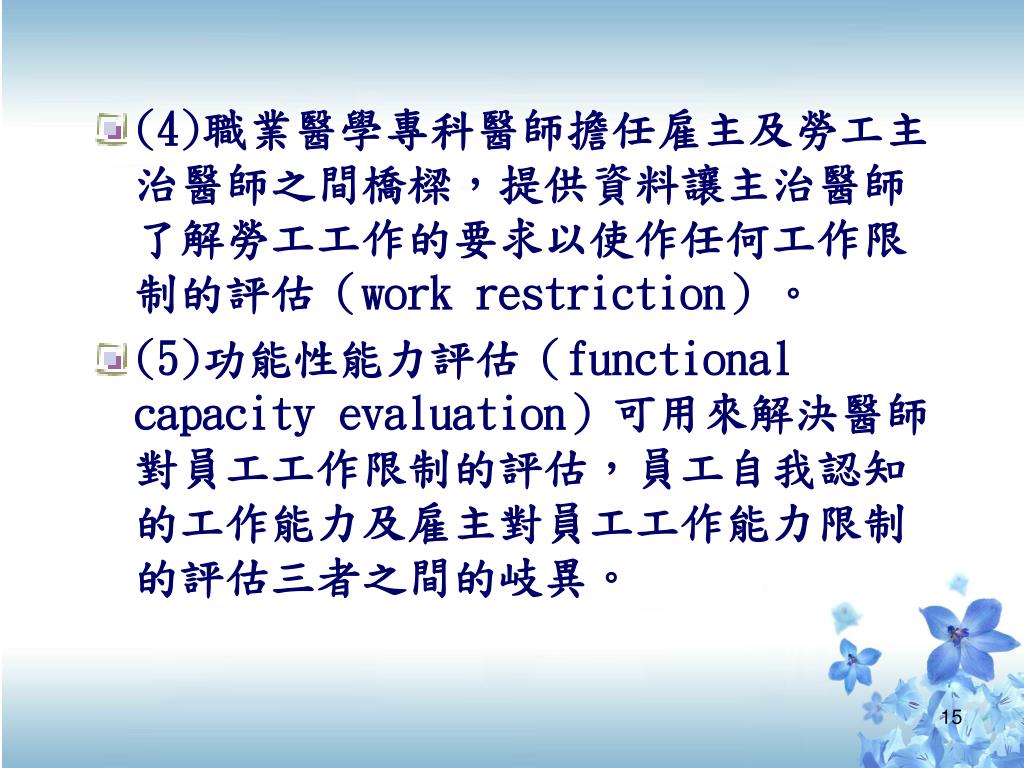 (4)職業醫學專科醫師擔任雇主及勞工主治醫師之間橋樑，提供資料讓主治醫師了解勞工工作的要求以使作任何工作限制的評估（work restriction）。

(5)功能性能力評估（functional capacity evaluation）可用來解決醫師對員工工作限制的評估，員工自我認知的工作能力及雇主對員工工作能力限制的評估三者之間的歧異。

15